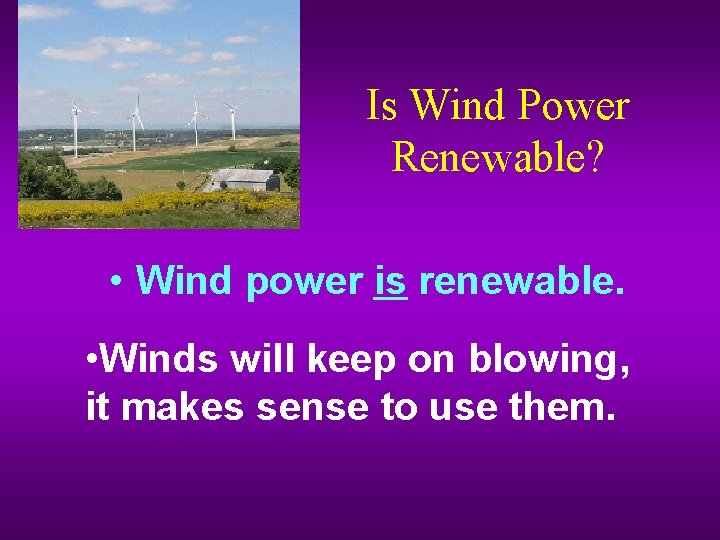 Is Wind Power Renewable?

• Wind power is renewable.

•Winds will keep on blowing, it makes sense to use them.